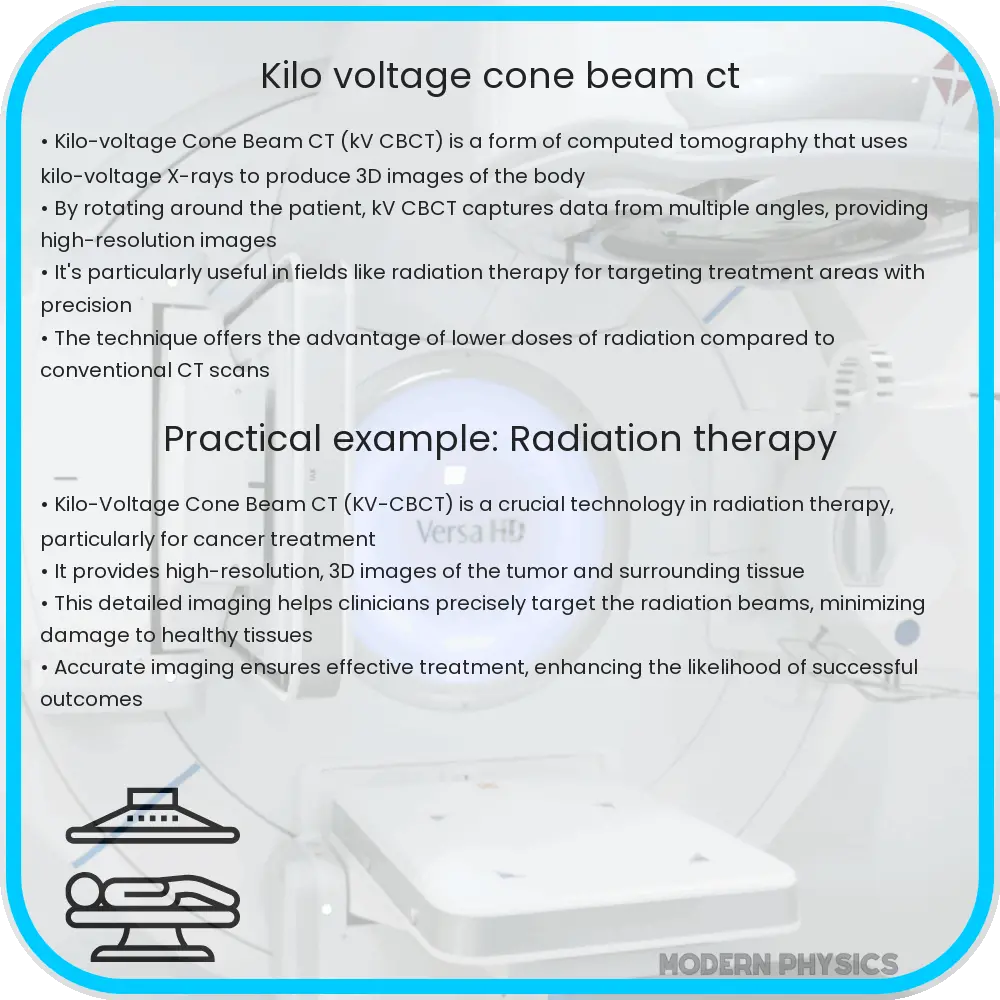 Kilo voltage cone beam ct

• Kilo-voltage Cone Beam CT (kV CBCT) is a form of computed tomography that uses kilo-voltage X-rays to produce 3D images of the body
• By rotating around the patient, kV CBCT captures data from multiple angles, providing high-resolution images
• It's particularly useful in fields like radiation therapy for targeting treatment areas with precision
• The technique offers the advantage of lower doses of radiation compared to conventional CT scans

Practical example: Radiation therapy

• Kilo-Voltage Cone Beam CT (KV-CBCT) is a crucial technology in radiation therapy, particularly for cancer treatment
• It provides high-resolution, 3D images of the tumor and surrounding tissue
• This detailed imaging helps clinicians precisely target the radiation beams, minimizing damage to healthy tissues
• Accurate imaging ensures effective treatment, enhancing the likelihood of successful outcomes

Versa HD

MODERN PHYSICS